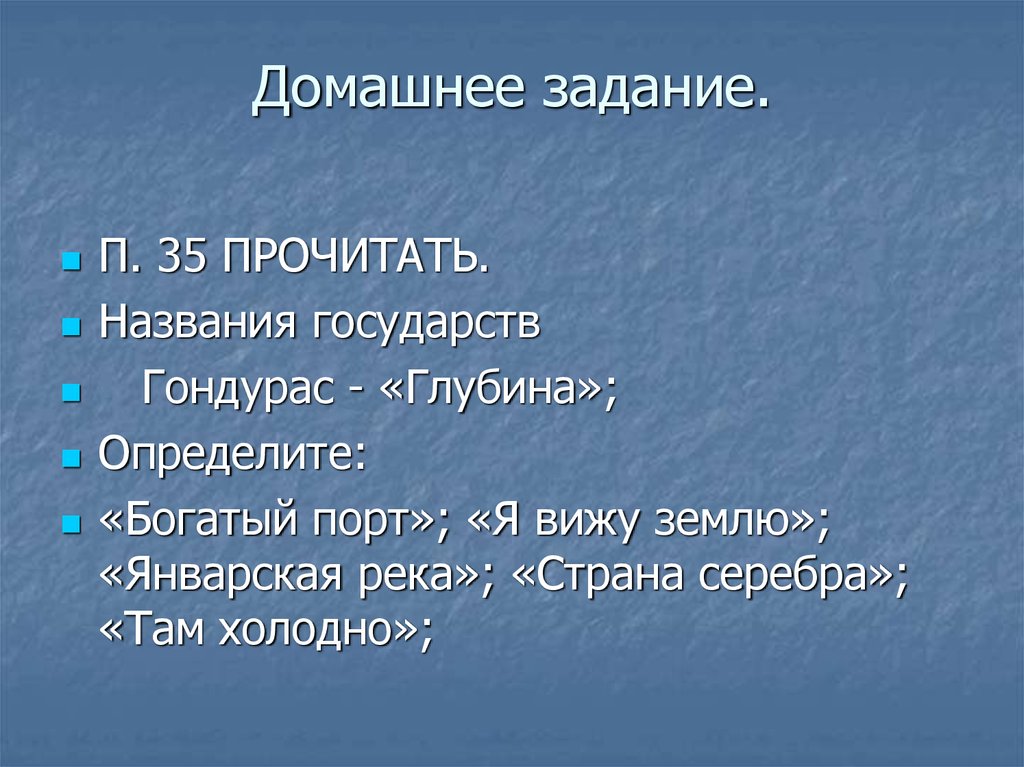 Домашнее задание.

П. 35 ПРОЧИТАТЬ.

Названия государств

Гондурас - «Глубина»;

Определите:

«Богатый порт»; «Я вижу землю»; «Январская река»; «Страна серебра»; «Там холодно»;